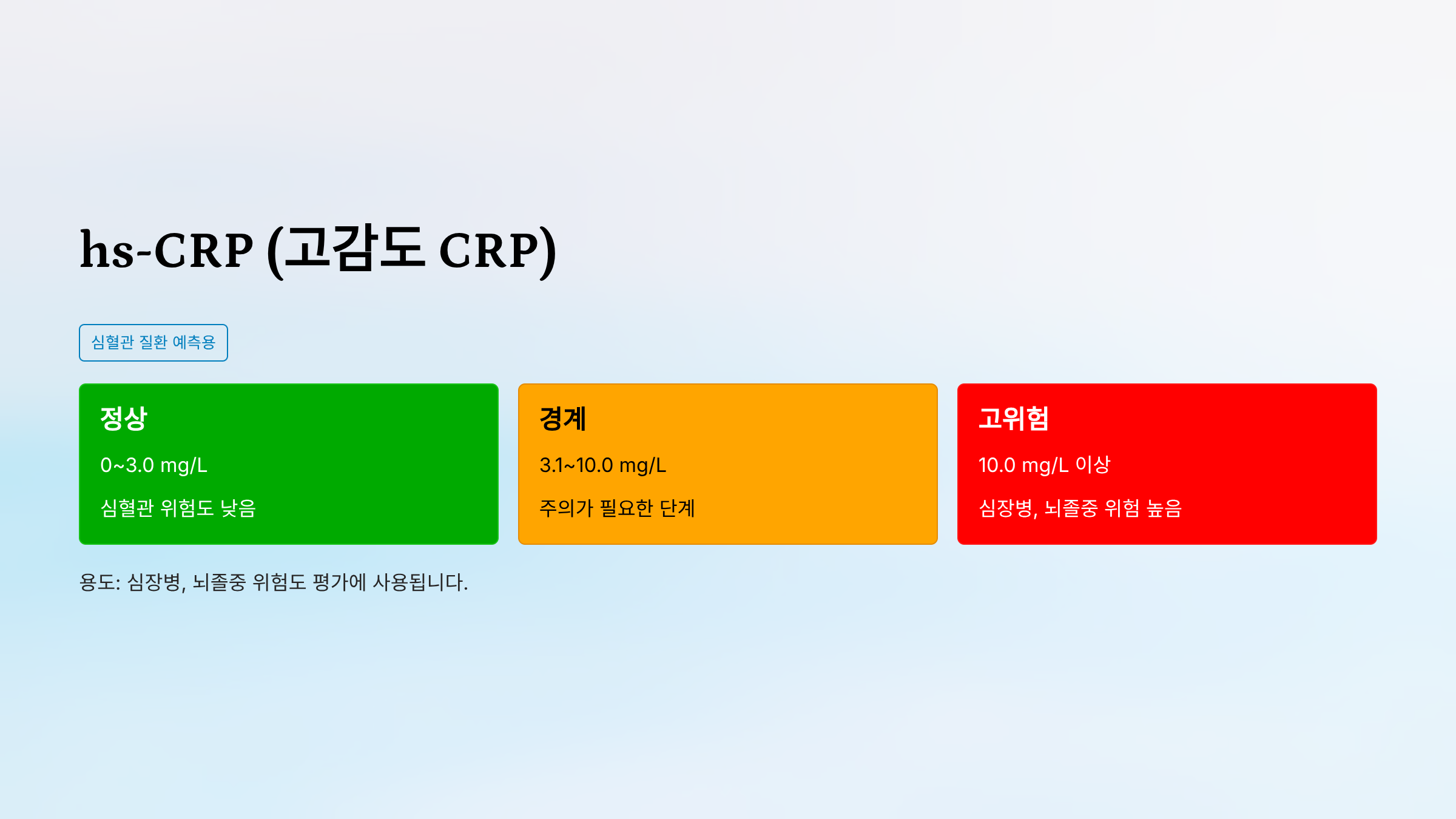 hs-CRP (고감도 CRP)

심혈관 질환 예측용

정상

0~3.0 mg/L

심혈관 위험도 낮음

경계

3.1~10.0 mg/L

주의가 필요한 단계

고위험

10.0 mg/L 이상

심장병, 뇌졸중 위험 높음

용도: 심장병, 뇌졸중 위험도 평가에 사용됩니다.